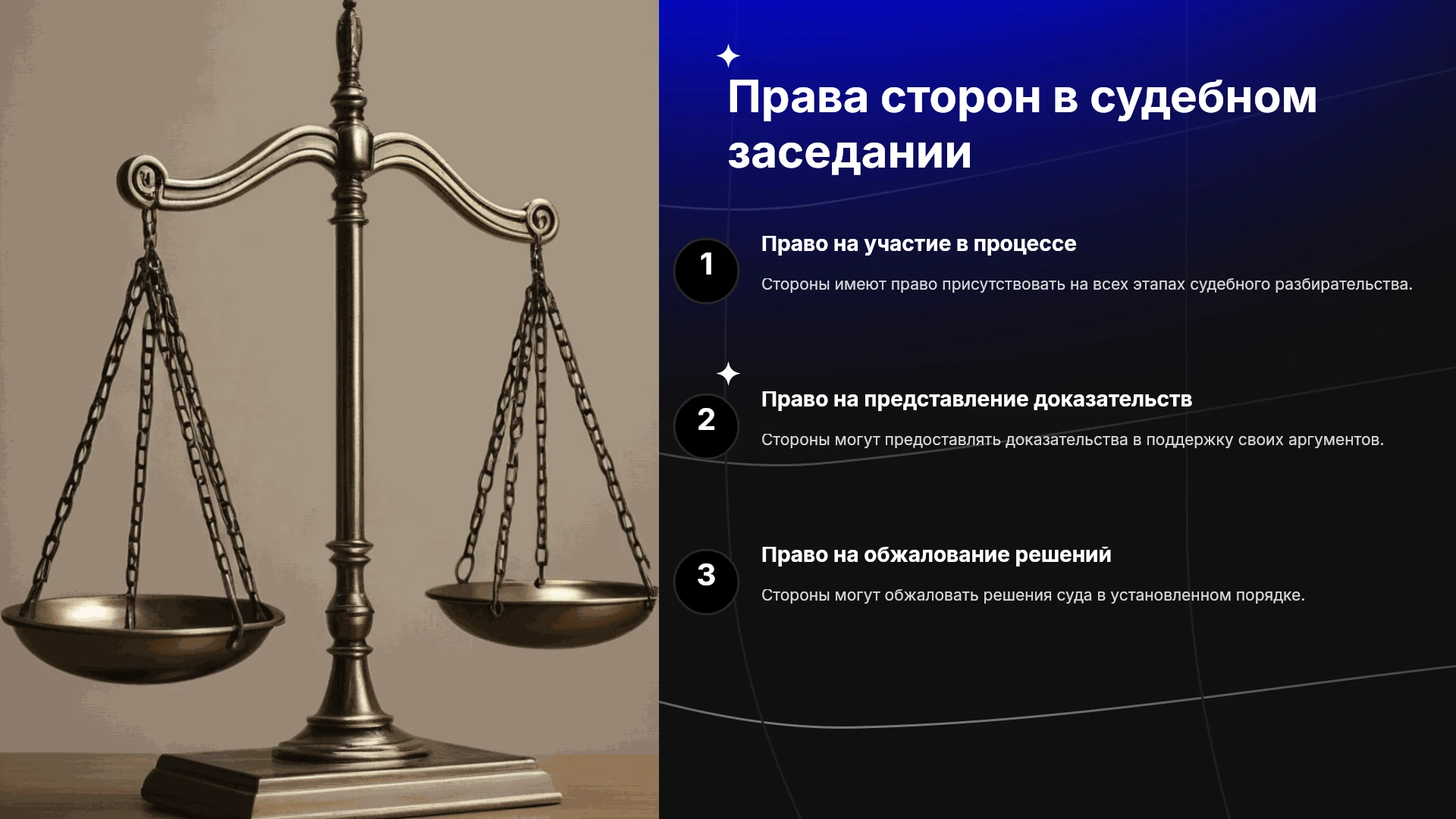 Права сторон в судебном заседании

1

Право на участие в процессе

Стороны имеют право присутствовать на всех этапах судебного разбирательства.

2

Право на представление доказательств

Стороны могут предоставлять доказательства в поддержку своих аргументов.

3

Право на обжалование решений

Стороны могут обжаловать решения суда в установленном порядке.